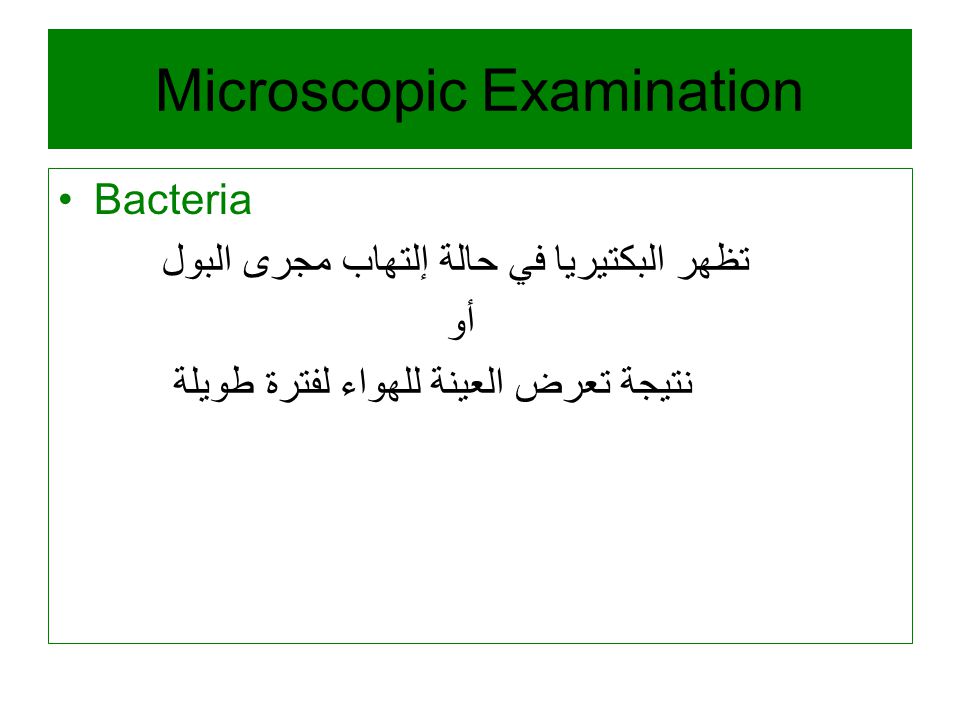 Microscopic Examination

• Bacteria

تظهر البكتيريا في حالة إلتهاب مجرى البول

أو

نتيجة تعرض العينة للهواء لفترة طويلة